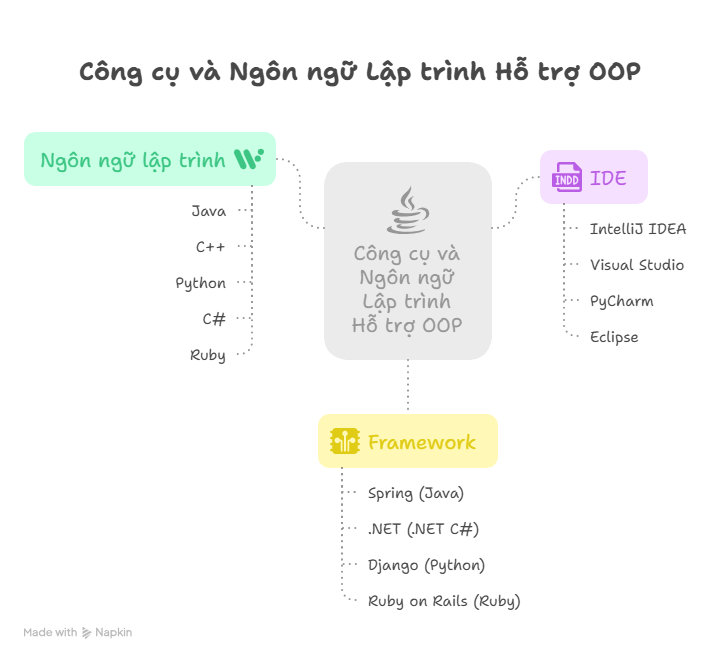 Công cụ và Ngôn ngữ Lập trình Hỗ trợ OOP

Ngôn ngữ lập trình

Java

C++

Python

C#

Ruby

Công cụ và Ngôn ngữ Lập trình Hỗ trợ OOP

INDD IDE

IntelliJ IDEA

Visual Studio

PyCharm

Eclipse

Framework

Spring (Java)

.NET (.NET C#)

Django (Python)

Ruby on Rails (Ruby)

Made with Napkin